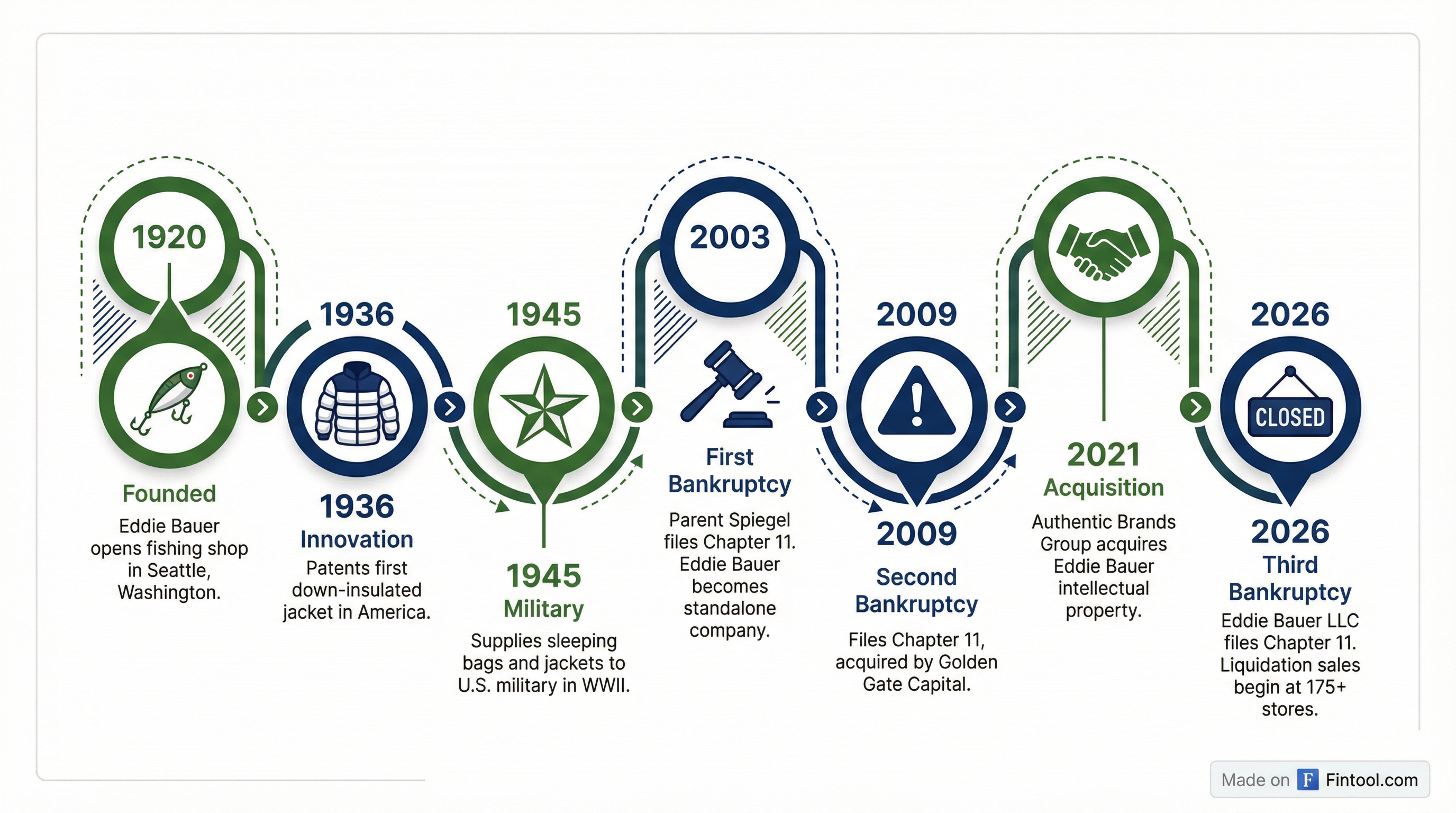 1920

Founded
Eddie Bauer opens fishing shop in Seattle, Washington.

1936

1936
Innovation
Patents first down-insulated jacket in America.

1945

1945
Military
Supplies sleeping bags and jackets to U.S. military in WWII.

2003

First Bankruptcy
Parent Spiegel files Chapter 11. Eddie Bauer becomes standalone company.

2009

2009
Second Bankruptcy
Files Chapter 11, acquired by Golden Gate Capital.

2021
Acquisition
Authentic Brands Group acquires Eddie Bauer intellectual property.

2026

CLOSED

2026
Third Bankruptcy
Eddie Bauer LLC files Chapter 11. Liquidation sales begin at 175+ stores.

Made on F Fintool.com